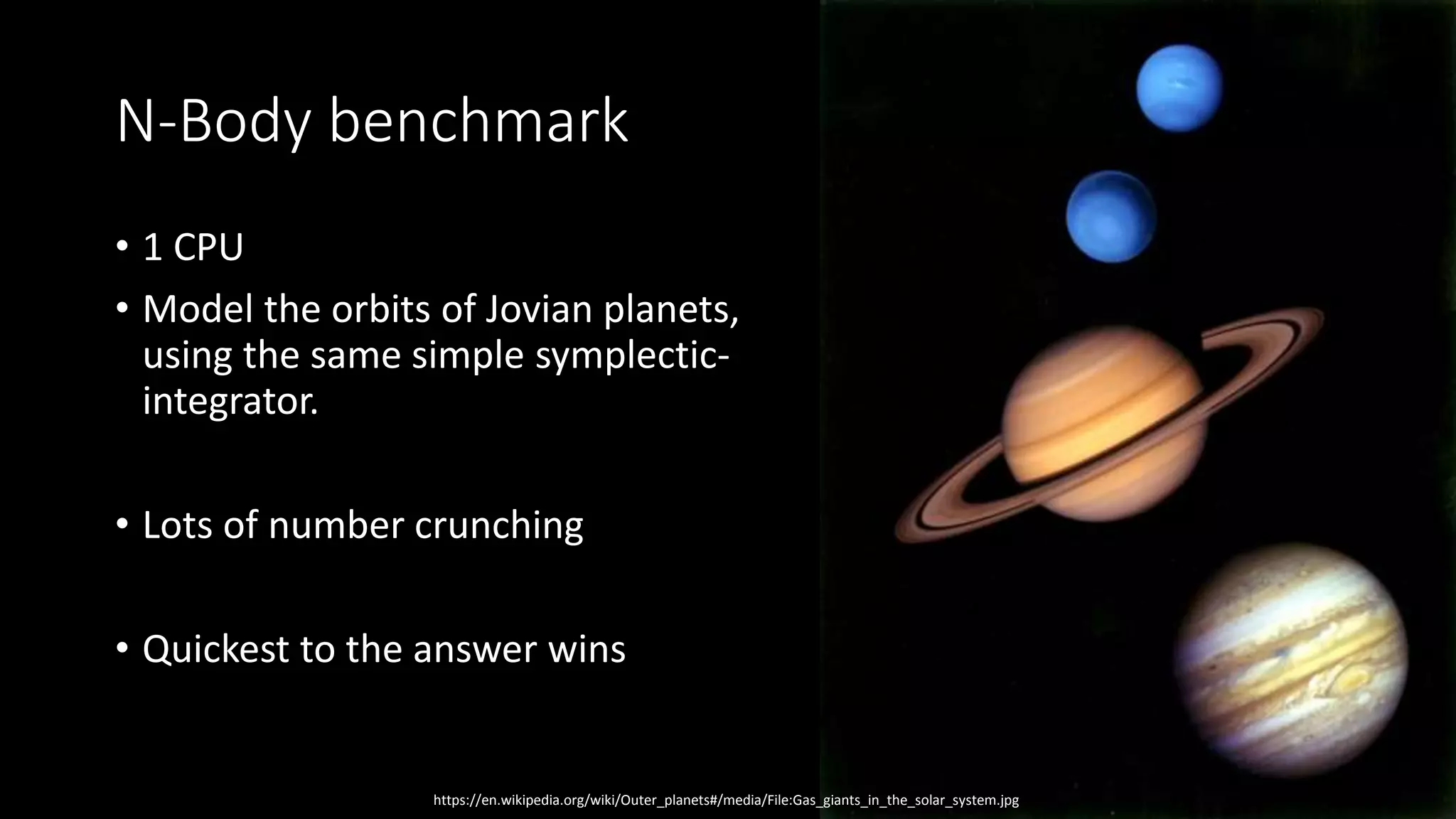 N-Body benchmark

• 1 CPU
• Model the orbits of Jovian planets, using the same simple symplectic-integrator.

• Lots of number crunching

• Quickest to the answer wins

https://en.wikipedia.org/wiki/Outer_planets#/media/File:Gas_giants_in_the_solar_system.jpg